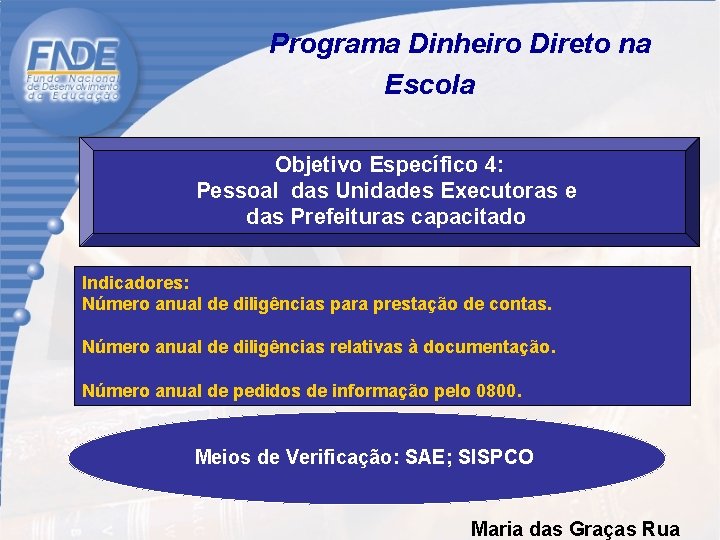 FNDE
Fundo Nacional de Desenvolvimento da Educação

Programa Dinheiro Direto na Escola

Objetivo Específico 4:
Pessoal das Unidades Executoras e das Prefeituras capacitado

Indicadores:
Número anual de diligências para prestação de contas.

Número anual de diligências relativas à documentação.

Número anual de pedidos de informação pelo 0800.

Meios de Verificação: SAE; SISPCO

Maria das Graças Rua